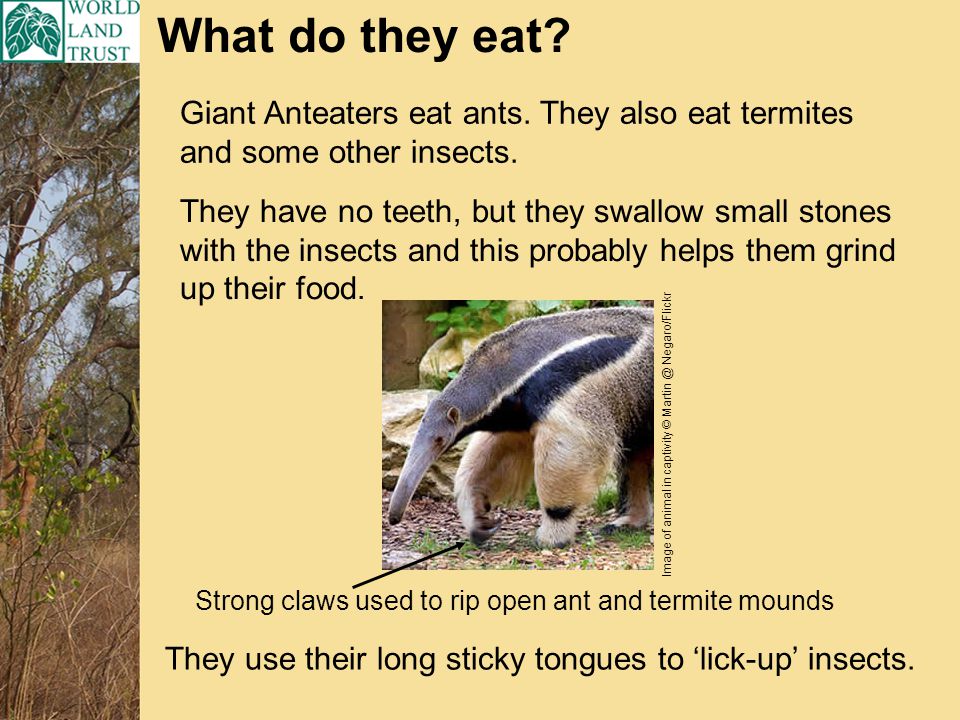 WORLD LAND TRUST

What do they eat?

Giant Anteaters eat ants. They also eat termites and some other insects.

They have no teeth, but they swallow small stones with the insects and this probably helps them grind up their food.

Image of animal in captivity © Martin @ Negaro/Flickr

Strong claws used to rip open ant and termite mounds

They use their long sticky tongues to ‘lick-up’ insects.